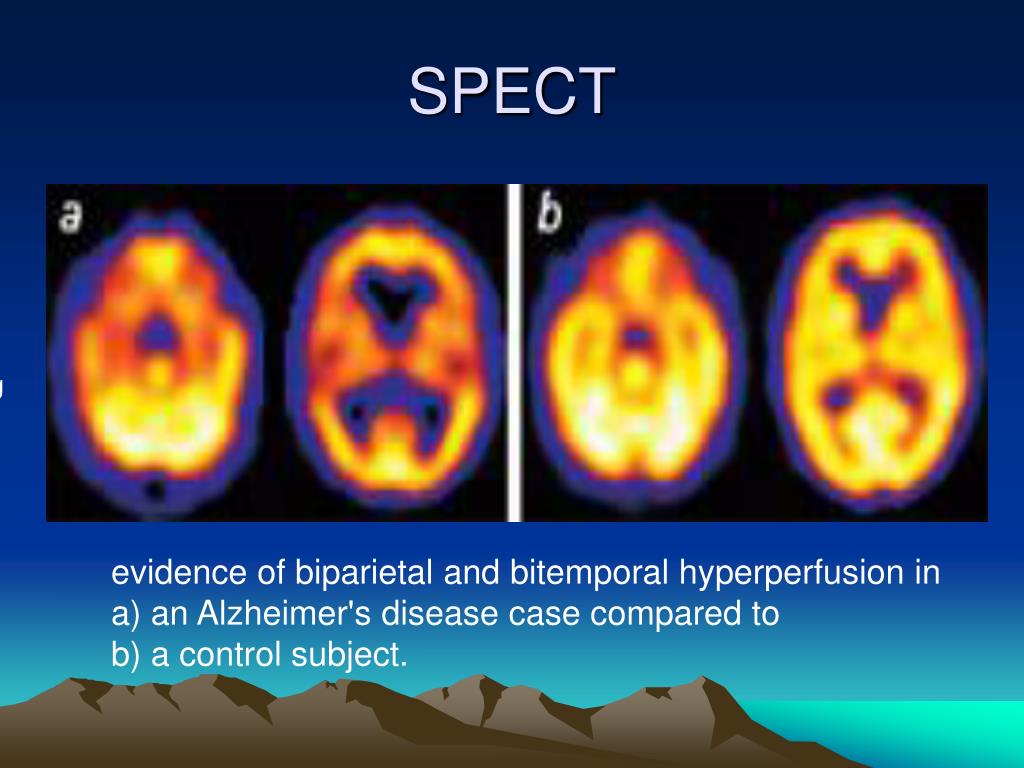 SPECT

a

b

evidence of biparietal and bitemporal hyperperfusion in
a) an Alzheimer's disease case compared to
b) a control subject.